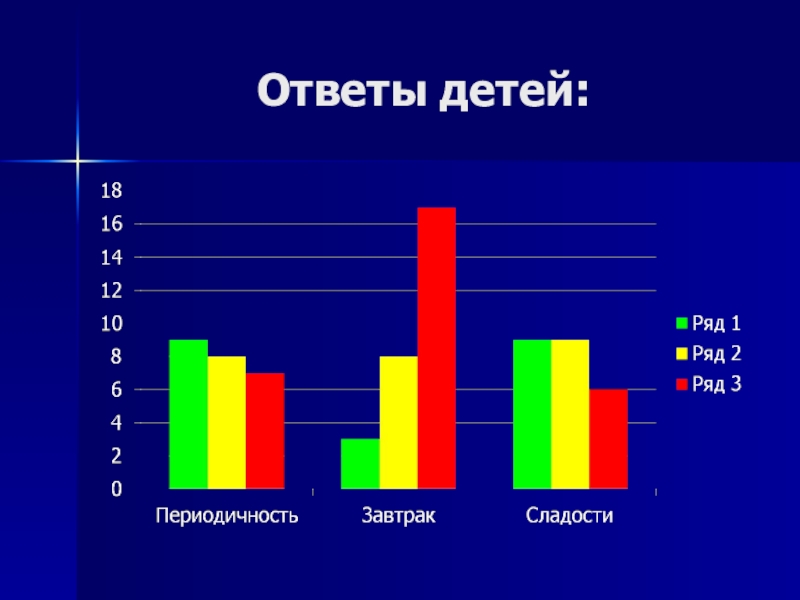 Ответы детей:

18
16
14
12
10
8
6
4
2
0

Периодичность Завтрак Сладости

Ряд 1
Ряд 2
Ряд 3